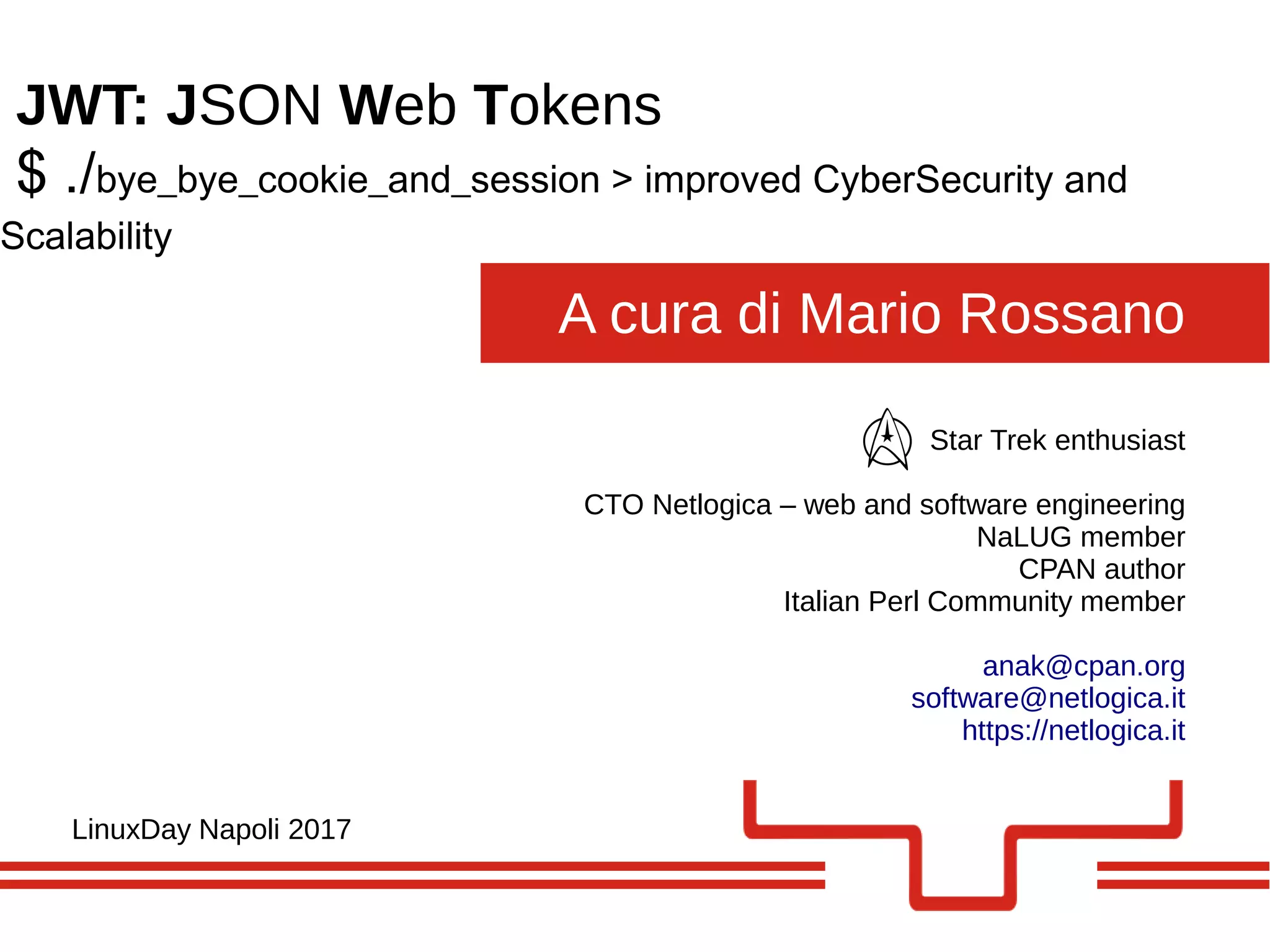 JWT: JSON Web Tokens

$ ./bye_bye_cookie_and_session > improved CyberSecurity and Scalability

A cura di Mario Rossano

Star Trek enthusiast

CTO Netlogica – web and software engineering
NaLUG member
CPAN author
Italian Perl Community member

anak@cpan.org
software@netlogica.it
https://netlogica.it

LinuxDay Napoli 2017